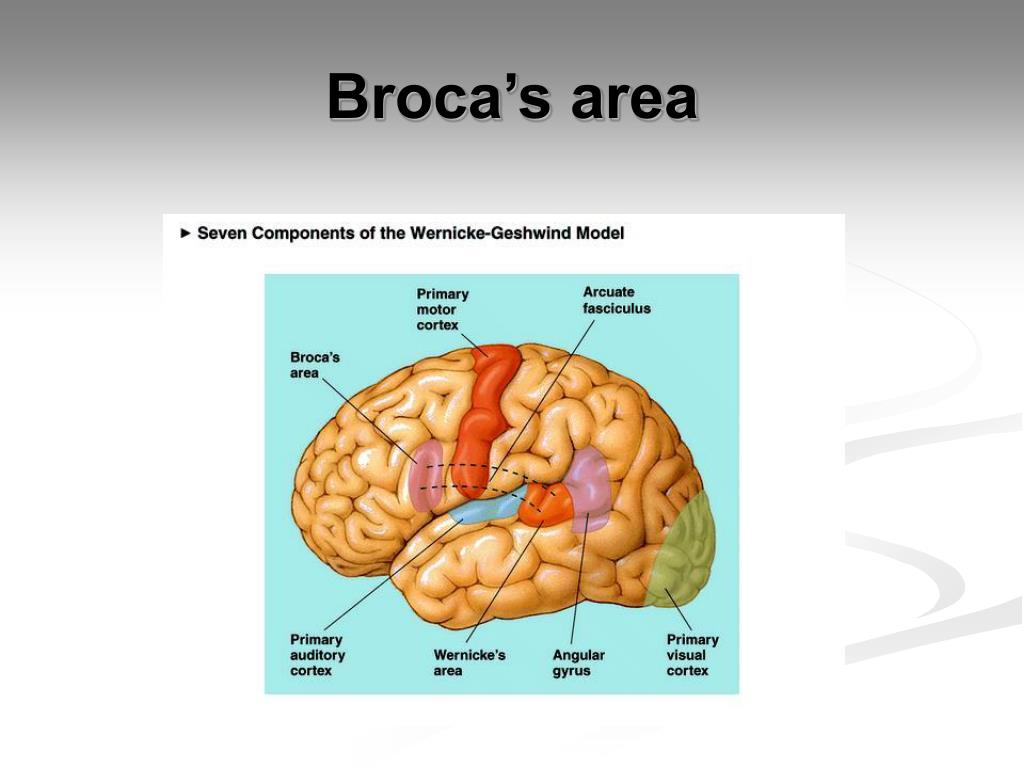 Broca's area

► Seven Components of the Wernicke-Geshwind Model

Primary motor cortex

Arcuate fasciculus

Broca's area

Primary auditory cortex

Wernicke's area

Angular gyrus

Primary visual cortex